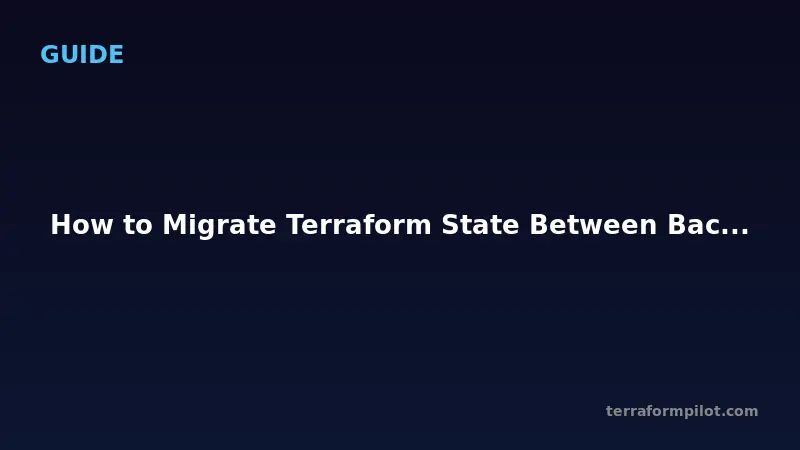 GUIDE

How to Migrate Terraform State Between Bac...

terraformpilot.com